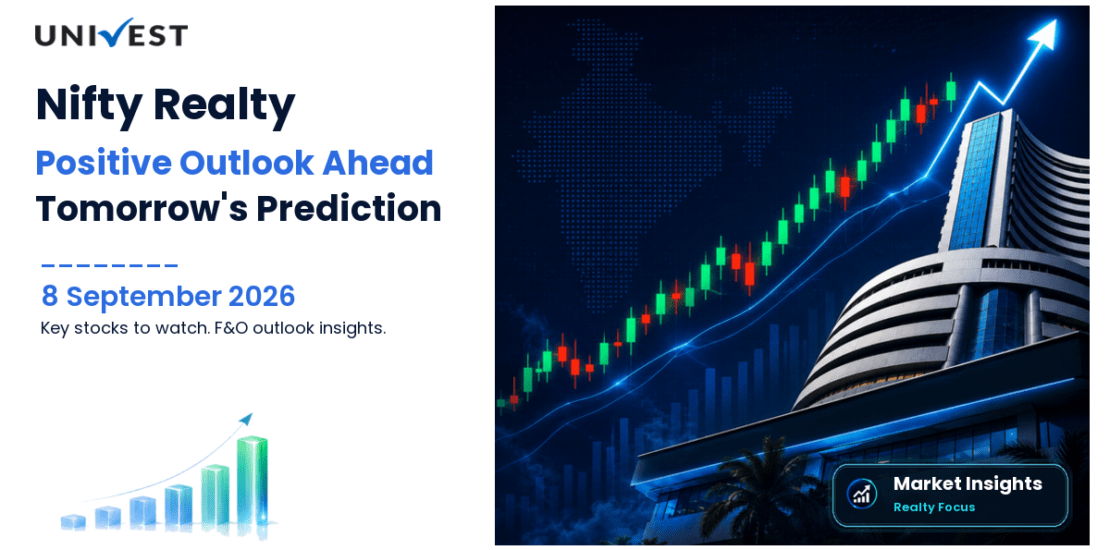 UNIVEST

Nifty Realty

Positive Outlook Ahead

Tomorrow's Prediction

8 September 2026

Key stocks to watch. F&O outlook insights.

Market Insights

Realty Focus